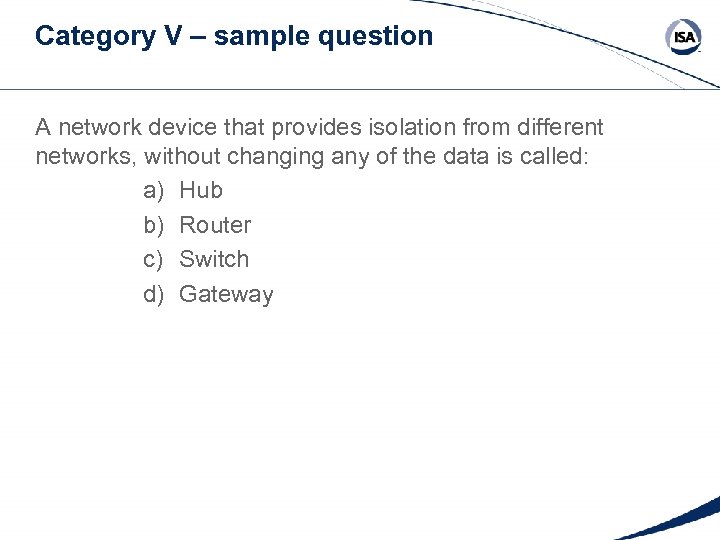 Category V – sample question

ISA

A network device that provides isolation from different networks, without changing any of the data is called:

a) Hub
b) Router
c) Switch
d) Gateway